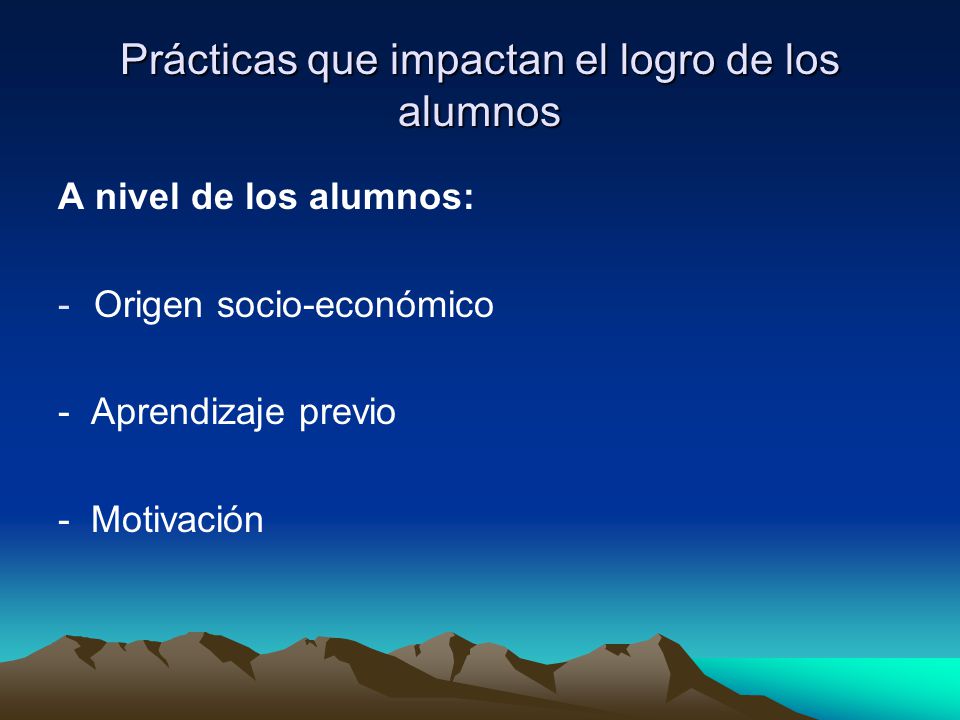 Prácticas que impactan el logro de los alumnos

A nivel de los alumnos:

- Origen socio-económico

- Aprendizaje previo

- Motivación